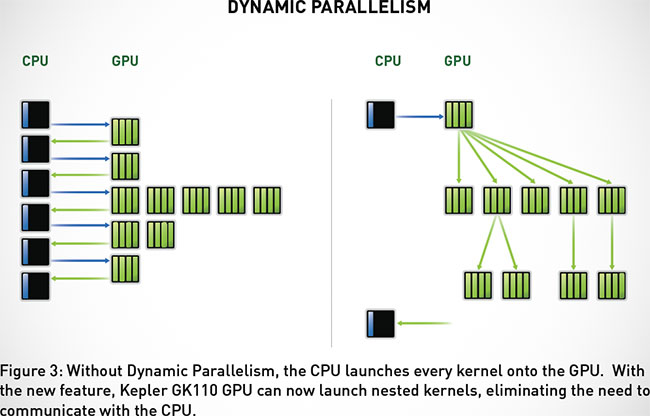 DYNAMIC PARALLELISM

CPU GPU

CPU GPU

Figure 3: Without Dynamic Parallelism, the CPU launches every kernel onto the GPU. With the new feature, Kepler GK110 GPU can now launch nested kernels, eliminating the need to communicate with the CPU.